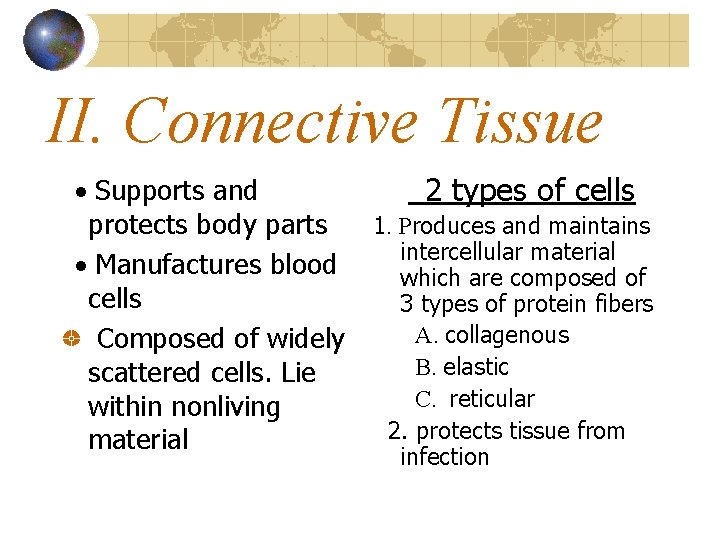 II. Connective Tissue

• Supports and protects body parts

• Manufactures blood cells

Composed of widely scattered cells. Lie within nonliving material

2 types of cells

1. Produces and maintains intercellular material which are composed of 3 types of protein fibers

A. collagenous

B. elastic

C. reticular

2. protects tissue from infection